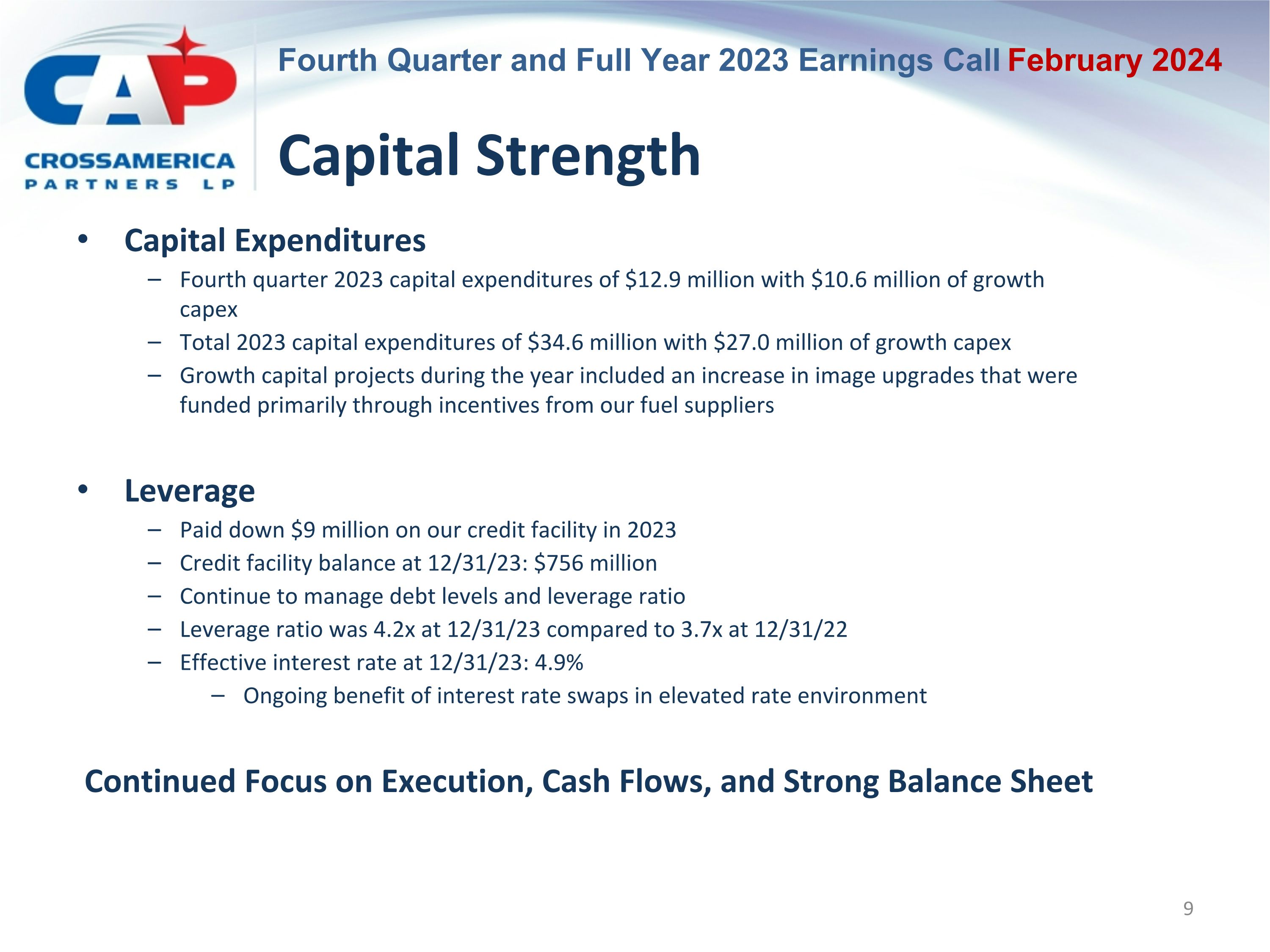 CAP
CROSSAMERICA
PARTNERS LP

Fourth Quarter and Full Year 2023 Earnings Call February 2024

Capital Strength

• Capital Expenditures
– Fourth quarter 2023 capital expenditures of \$12.9 million with \$10.6 million of growth capex
– Total 2023 capital expenditures of \$34.6 million with \$27.0 million of growth capex
– Growth capital projects during the year included an increase in image upgrades that were funded primarily through incentives from our fuel suppliers

• Leverage
– Paid down \$9 million on our credit facility in 2023
– Credit facility balance at 12/31/23: \$756 million
– Continue to manage debt levels and leverage ratio
– Leverage ratio was 4.2x at 12/31/23 compared to 3.7x at 12/31/22
– Effective interest rate at 12/31/23: 4.9%
– Ongoing benefit of interest rate swaps in elevated rate environment

Continued Focus on Execution, Cash Flows, and Strong Balance Sheet

9